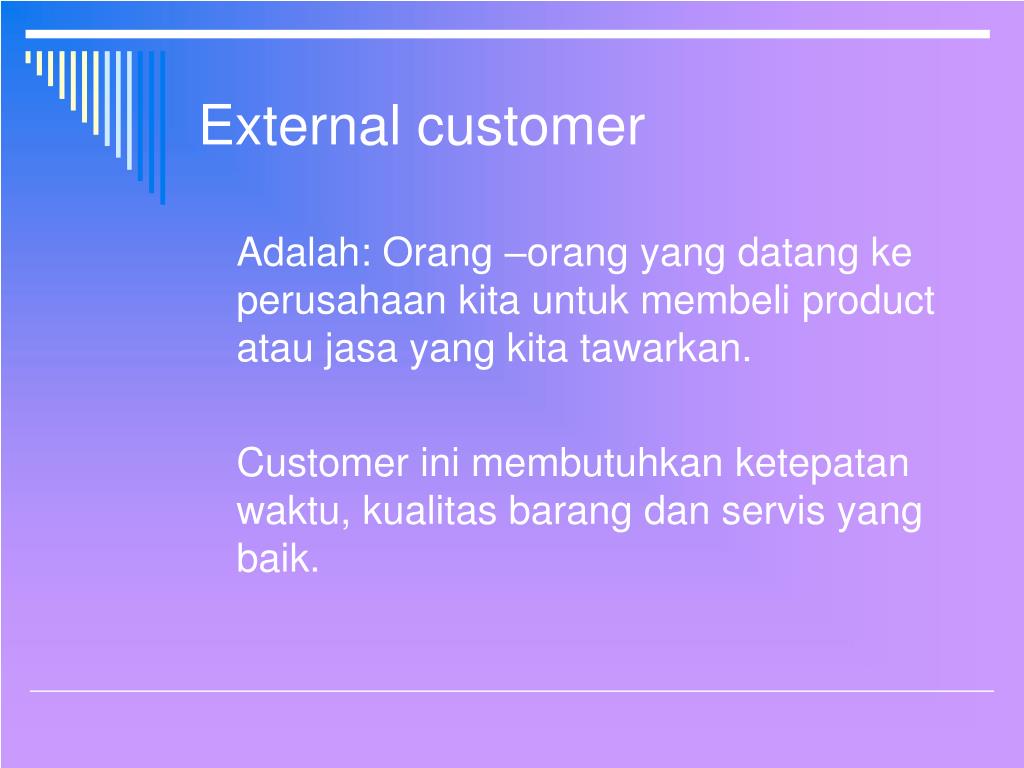 External customer

Adalah: Orang –orang yang datang ke perusahaan kita untuk membeli product atau jasa yang kita tawarkan.

Customer ini membutuhkan ketepatan waktu, kualitas barang dan servis yang baik.